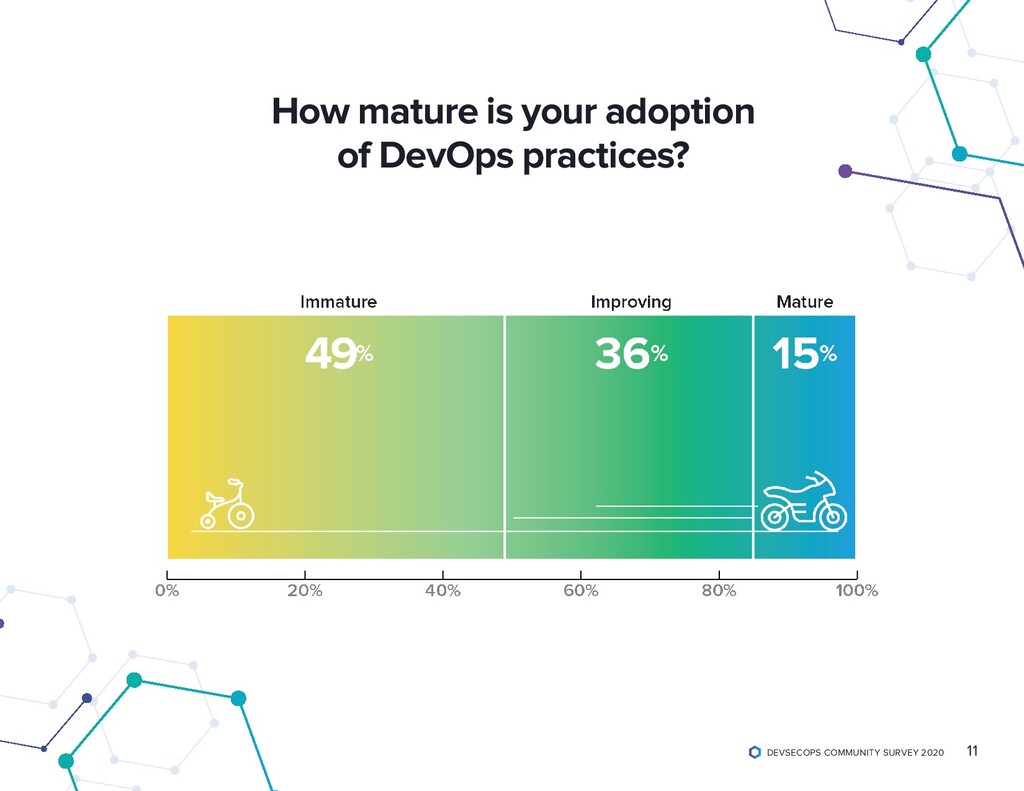 How mature is your adoption of DevOps practices?

Immature
49%

Improving
36%

Mature
15%

0%
20%
40%
60%
80%
100%

DEVSECOPS COMMUNITY SURVEY 2020
11